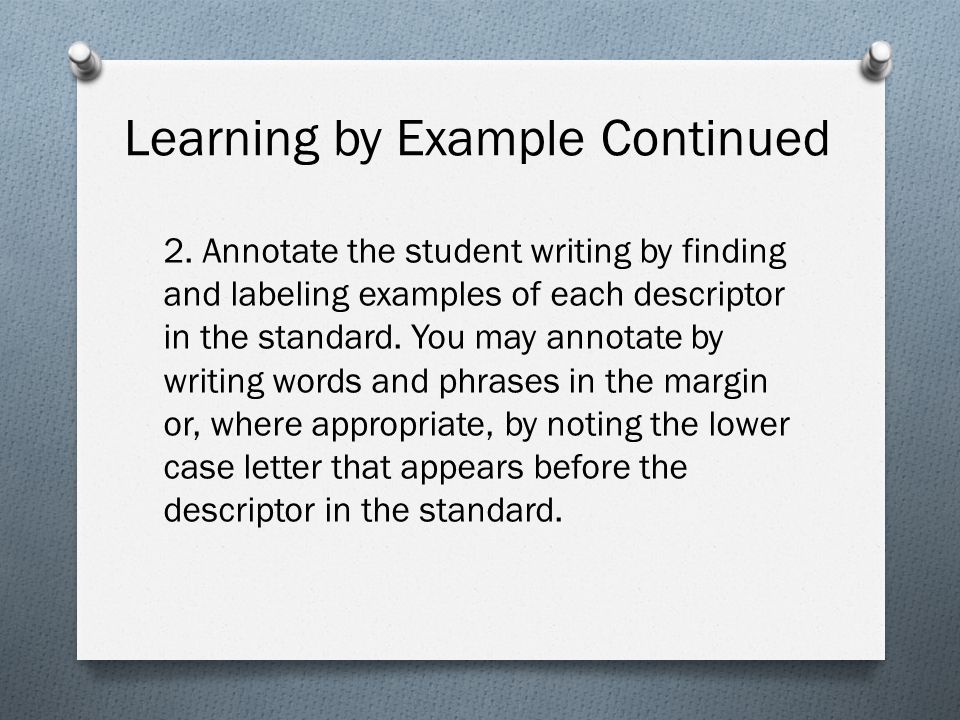 Learning by Example Continued

2. Annotate the student writing by finding and labeling examples of each descriptor in the standard. You may annotate by writing words and phrases in the margin or, where appropriate, by noting the lower case letter that appears before the descriptor in the standard.